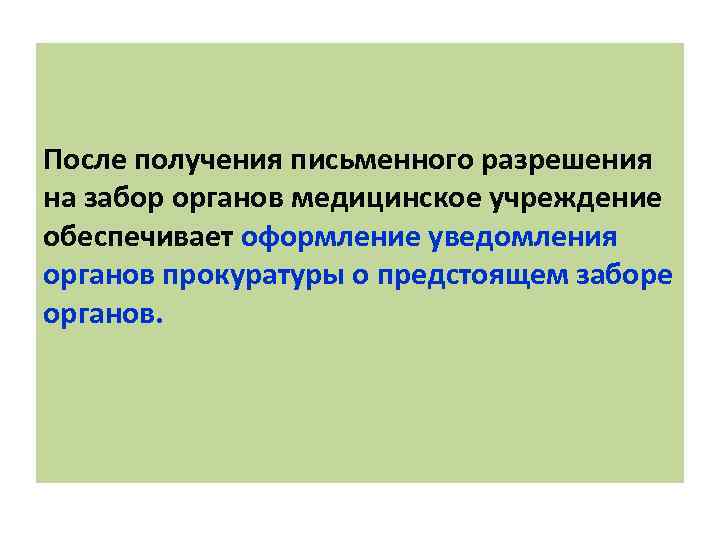 После получения письменного разрешения на забор органов медицинское учреждение обеспечивает оформление уведомления органов прокуратуры о предстоящем заборе органов.